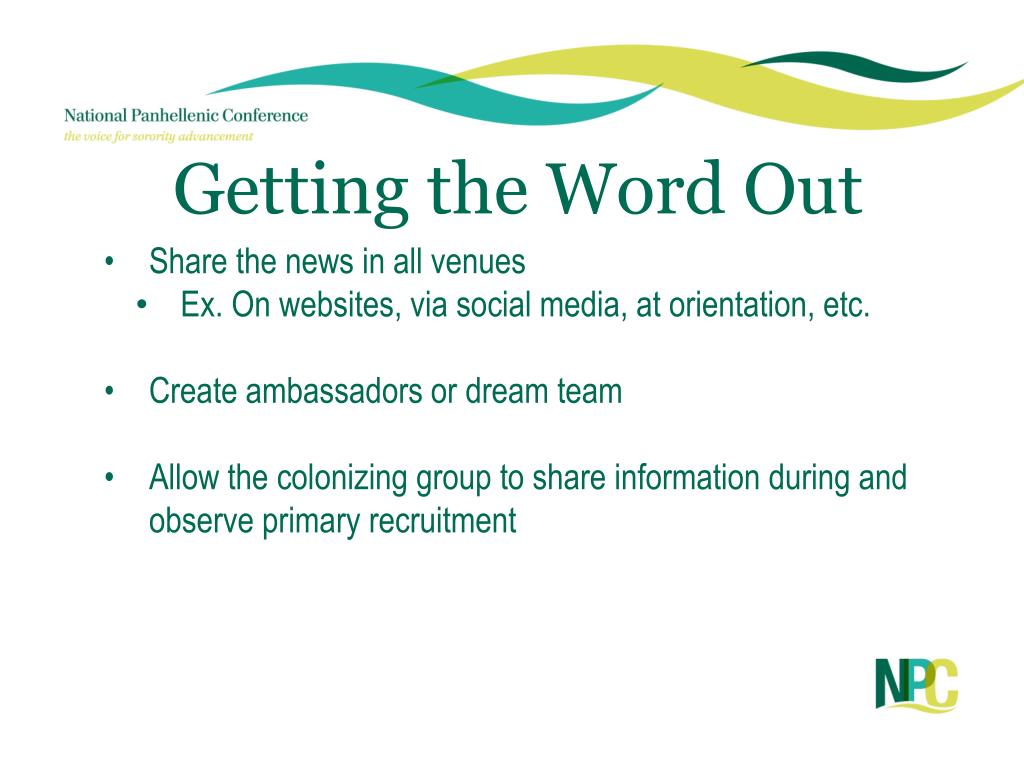 National Panhellenic Conference
the voice for sorority advancement

Getting the Word Out

• Share the news in all venues
  • Ex. On websites, via social media, at orientation, etc.

• Create ambassadors or dream team

• Allow the colonizing group to share information during and observe primary recruitment

NPC